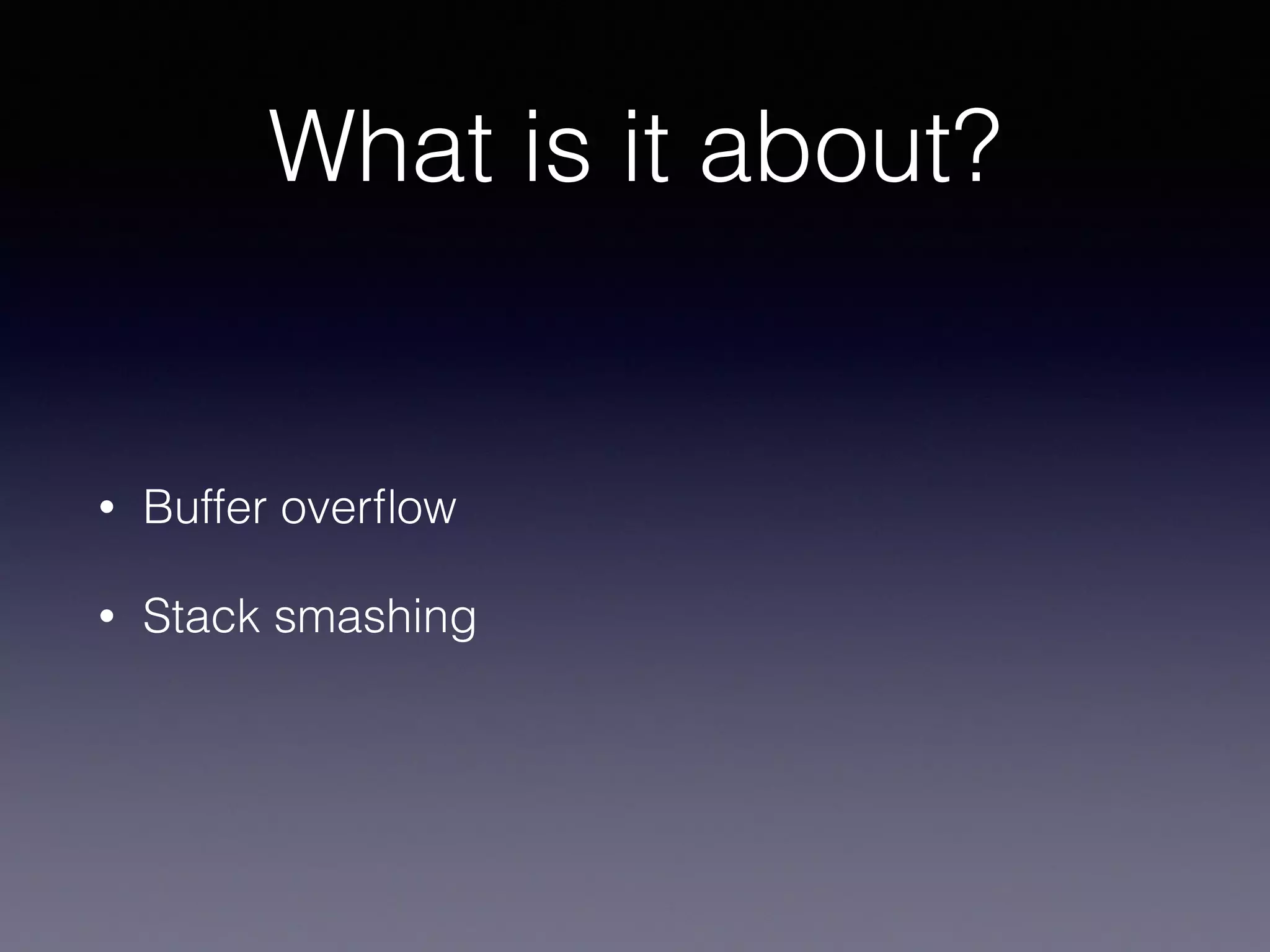 What is it about?

• Buffer overflow

• Stack smashing